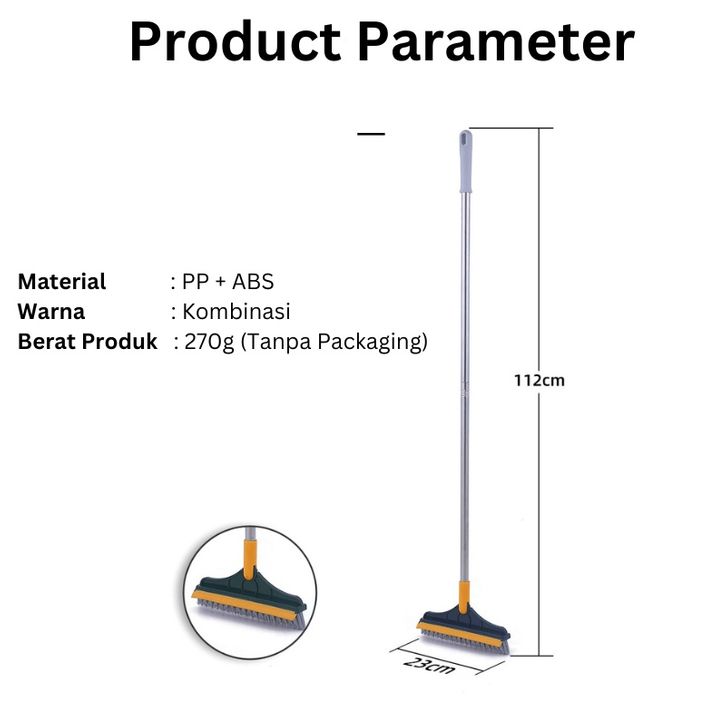 Product Parameter

Material : PP + ABS
Warna : Kombinasi
Berat Produk : 270g (Tanpa Packaging)

112cm

23cm